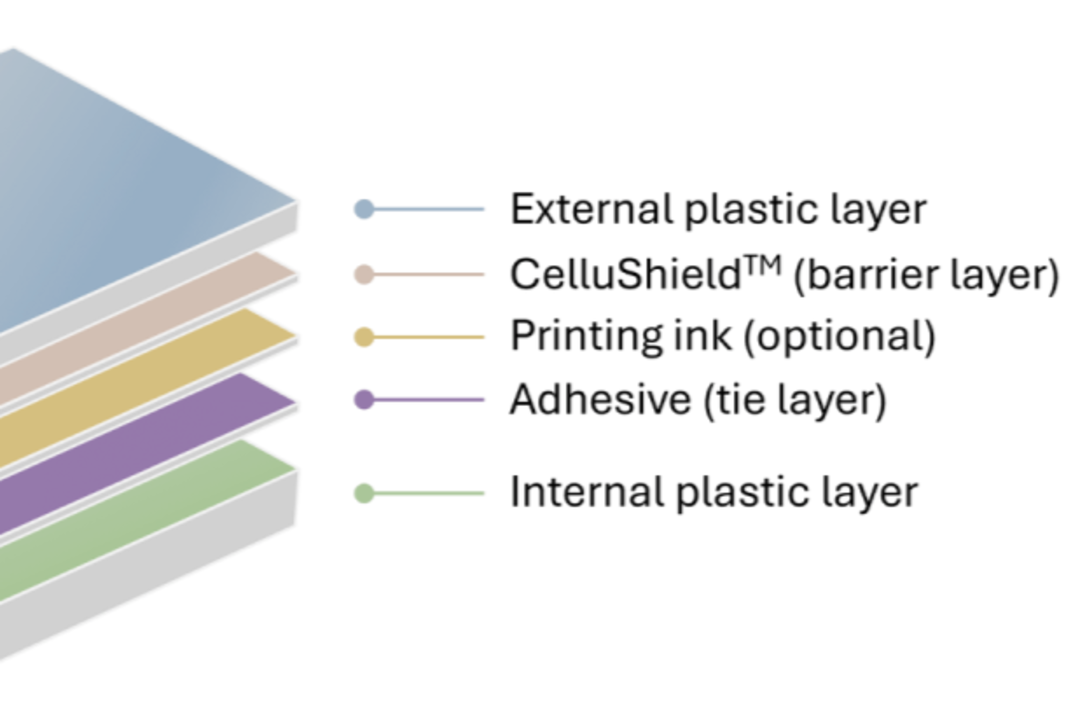 External plastic layer
CelluShield™ (barrier layer)
Printing ink (optional)
Adhesive (tie layer)
Internal plastic layer